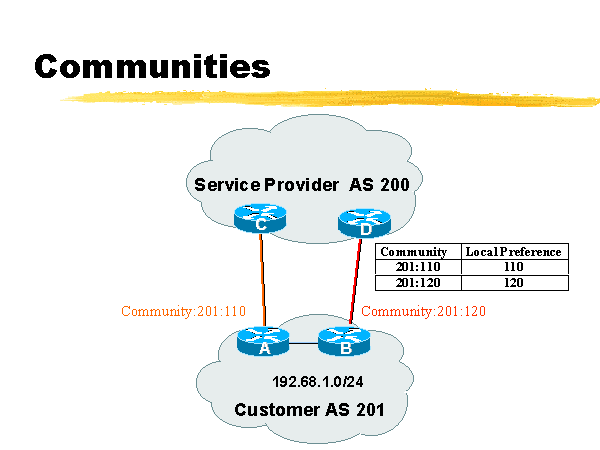 Communities

Service Provider AS 200

C

D

| Community | Local Preference |
|---|---|
| 201:110 | 110 |
| 201:120 | 120 |

Community:201:110

Community:201:120

A

B

192.68.1.0/24

Customer AS 201